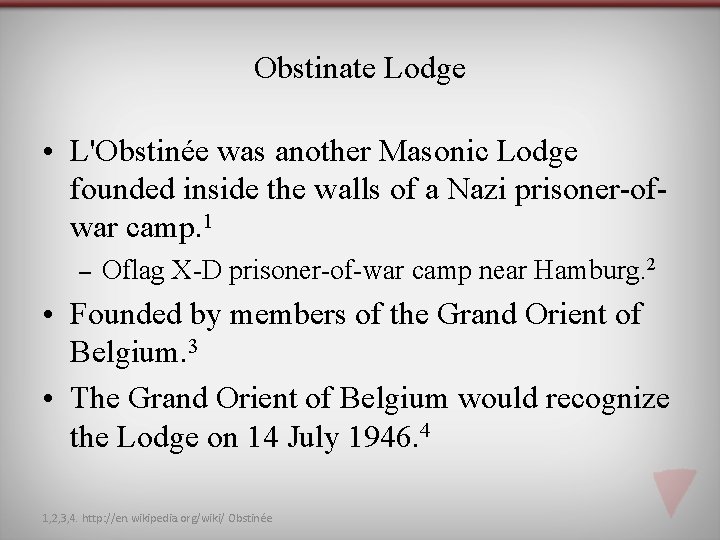 Obstinate Lodge

• L'Obstinée was another Masonic Lodge founded inside the walls of a Nazi prisoner-of-war camp.$^1$

– Oflag X-D prisoner-of-war camp near Hamburg.$^2$

• Founded by members of the Grand Orient of Belgium.$^3$

• The Grand Orient of Belgium would recognize the Lodge on 14 July 1946.$^4$

1,2,3,4. http://en.wikipedia.org/wiki/ Obstinée